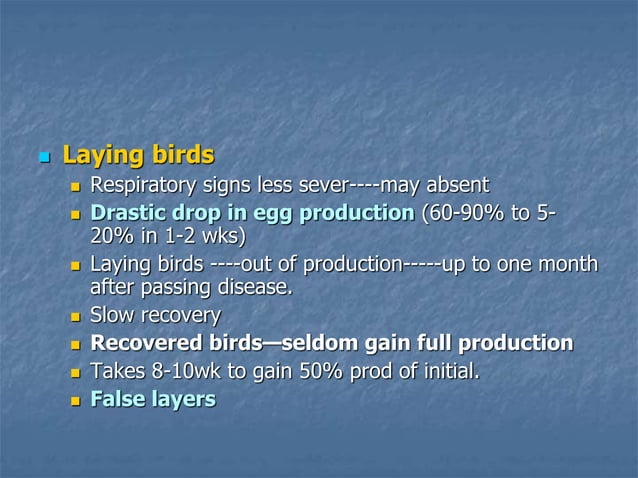 Laying birds

Respiratory signs less sever----may absent

Drastic drop in egg production (60-90% to 5-20% in 1-2 wks)

Laying birds ----out of production-----up to one month after passing disease.

Slow recovery

Recovered birds—seldom gain full production

Takes 8-10wk to gain 50% prod of initial.

False layers